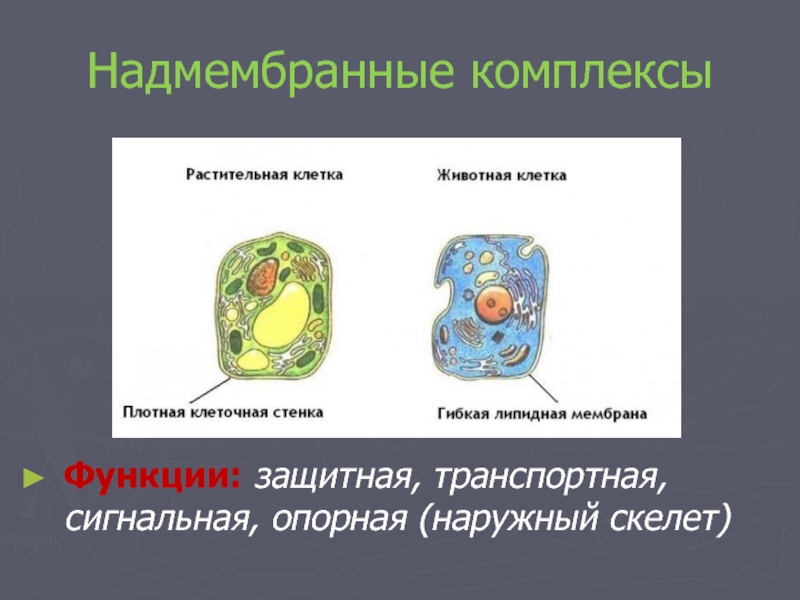 Надмембранные комплексы

Растительная клетка

Животная клетка

Плотная клеточная стенка

Гибкая липидная мембрана

► Функции: защитная, транспортная, сигнальная, опорная (наружный скелет)